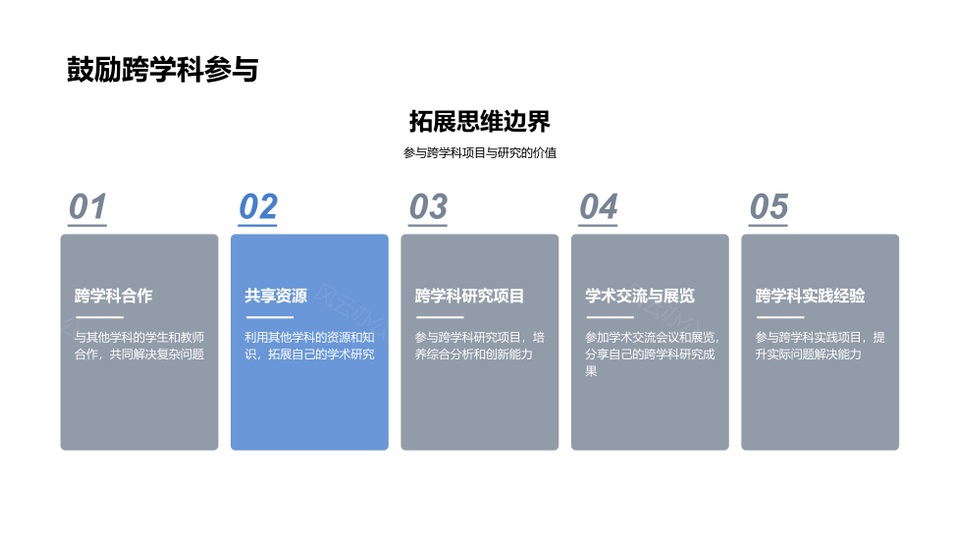 鼓励跨学科参与

拓展思维边界

参与跨学科项目与研究的价值

01

跨学科合作

与其他学科的学生和教师合作，共同解决复杂问题

02

共享资源

利用其他学科的资源和知识，拓展自己的学术研究

03

跨学科研究项目

参与跨学科研究项目，培养综合分析和创新能力

04

学术交流与展览

参加学术交流会议和展览，分享自己的跨学科研究成果

05

跨学科实践经验

参与跨学科实践项目，提升实际问题解决能力